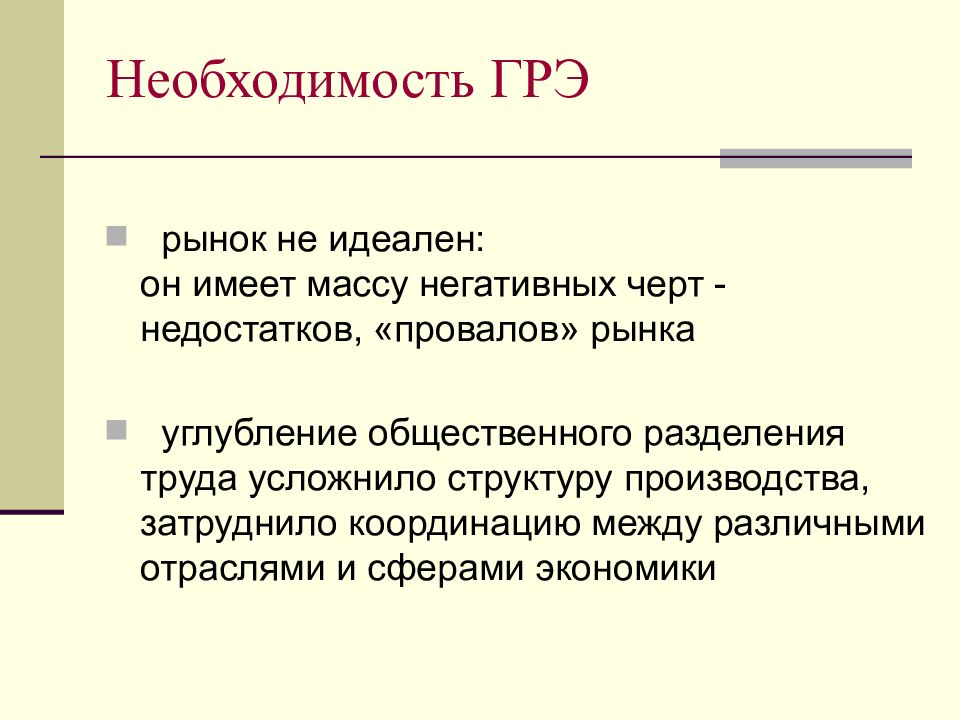 Необходимость ГРЭ

рынок не идеален:
он имеет массу негативных черт - недостатков, «провалов» рынка

углубление общественного разделения труда усложнило структуру производства, затруднило координацию между различными отраслями и сферами экономики